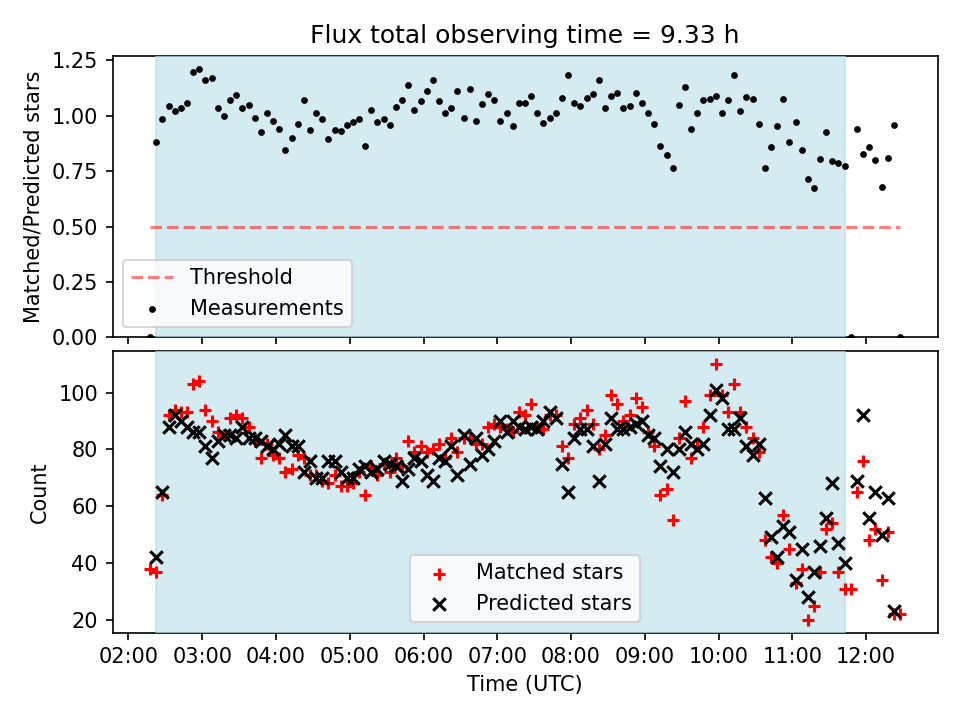 Flux total observing time = 9.33 h

Matched/Predicted stars

1.25
1.00
0.75
0.50
0.25
0.00

Threshold
Measurements

Count

100
80
60
40
20

Matched stars
Predicted stars

02:00 03:00 04:00 05:00 06:00 07:00 08:00 09:00 10:00 11:00 12:00

Time (UTC)